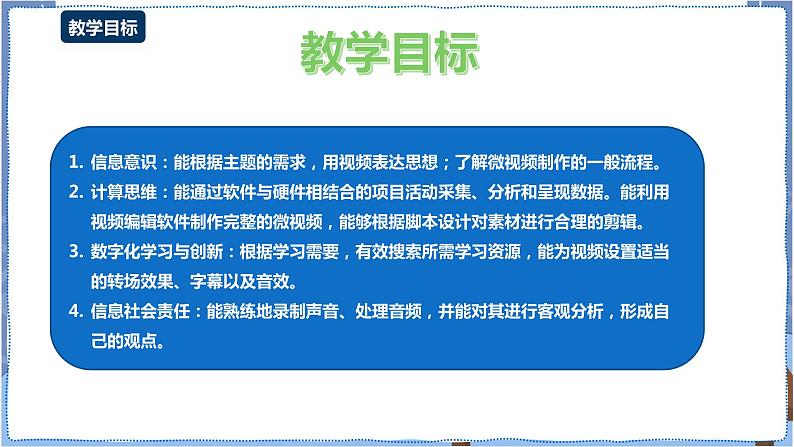 教学目标

教学目标

1. 信息意识：能根据主题的需求，用视频表达思想；了解微视频制作的一般流程。
2. 计算思维：能通过软件与硬件相结合的项目活动采集、分析和呈现数据。能利用视频编辑软件制作完整的微视频，能够根据脚本设计对素材进行合理的剪辑。
3. 数字化学习与创新：根据学习需要，有效搜索所需学习资源，能为视频设置适当的转场效果、字幕以及音效。
4. 信息社会责任：能熟练地录制声音、处理音频，并能对其进行客观分析，形成自己的观点。